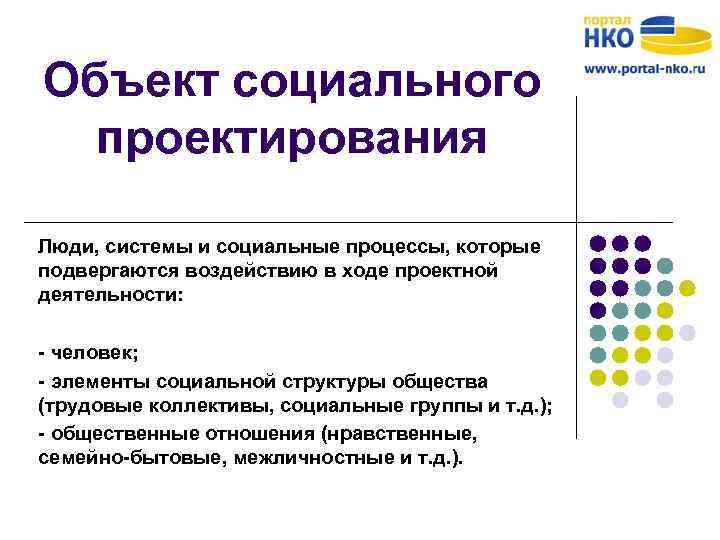 портал
НКО
www.portal-nko.ru

Объект социального проектирования

Люди, системы и социальные процессы, которые подвергаются воздействию в ходе проектной деятельности:

- человек;

- элементы социальной структуры общества (трудовые коллективы, социальные группы и т.д.);

- общественные отношения (нравственные, семейно-бытовые, межличностные и т.д.).